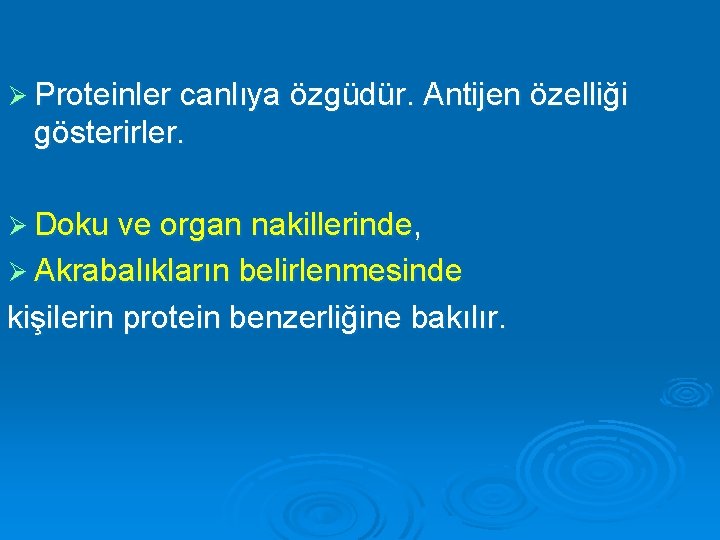 ➢ Proteinler canlıya özgüdür. Antijen özelliği gösterirler.

➢ Doku ve organ nakillerinde,
➢ Akrabalıkların belirlenmesinde
kişilerin protein benzerliğine bakılır.